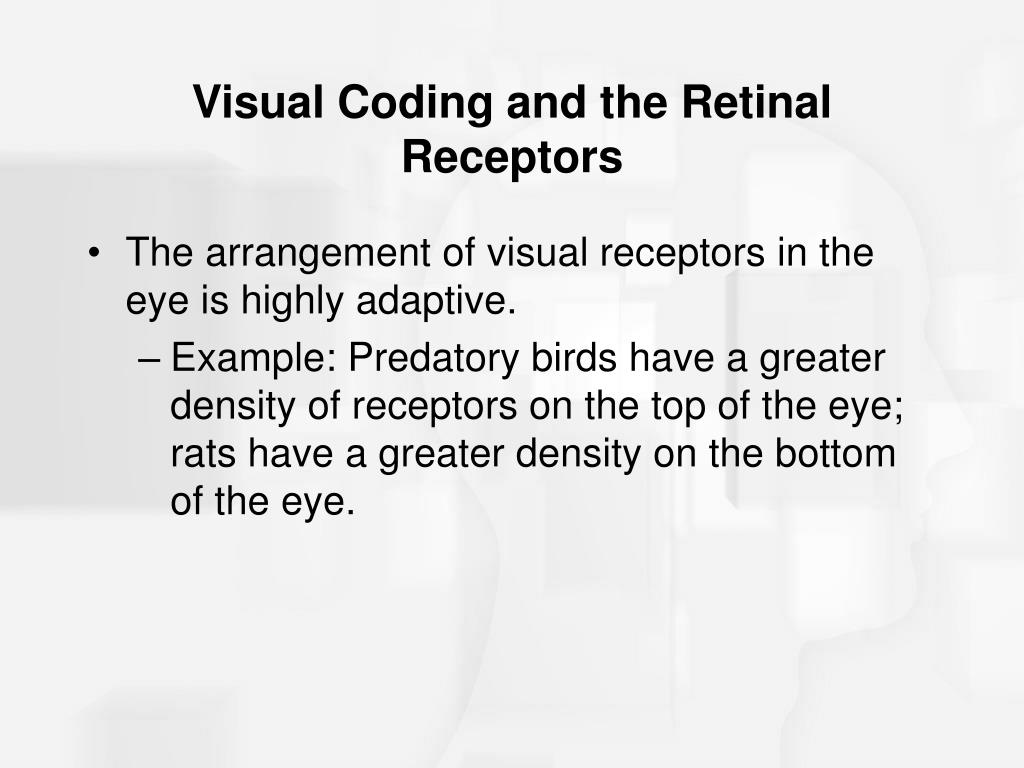 Visual Coding and the Retinal Receptors

• The arrangement of visual receptors in the eye is highly adaptive.
– Example: Predatory birds have a greater density of receptors on the top of the eye; rats have a greater density on the bottom of the eye.